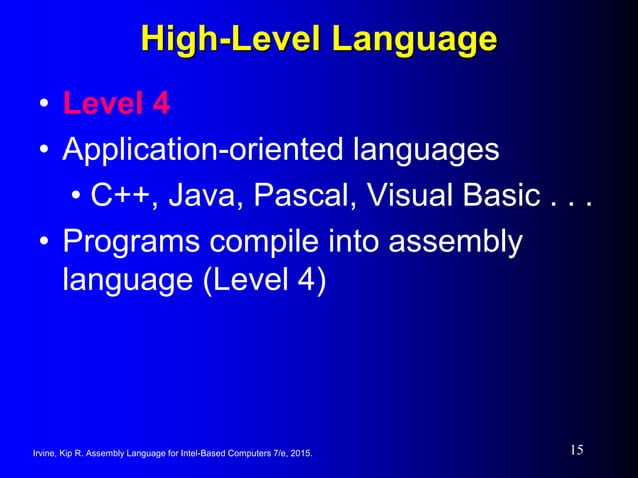 High-Level Language

• Level 4
• Application-oriented languages
  • C++, Java, Pascal, Visual Basic . . .
• Programs compile into assembly language (Level 4)

Irvine, Kip R. Assembly Language for Intel-Based Computers 7/e, 2015.

15